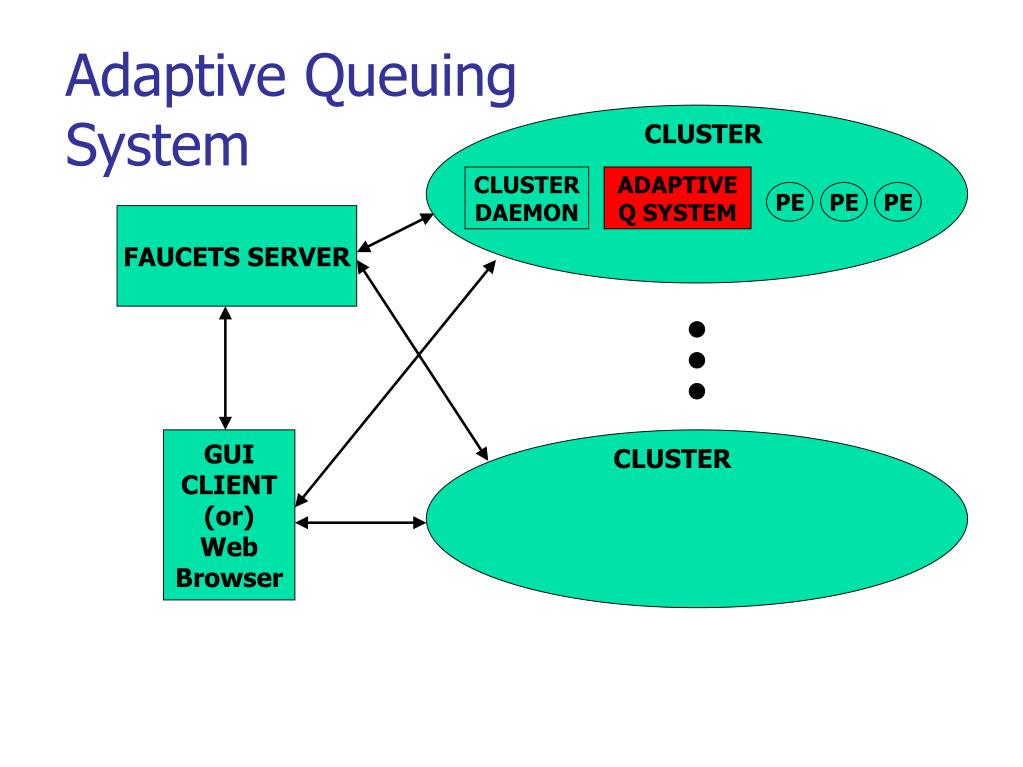 Adaptive Queuing System

CLUSTER

CLUSTER DAEMON

ADAPTIVE Q SYSTEM

PE PE PE

FAUCETS SERVER

GUI CLIENT (or) Web Browser

CLUSTER